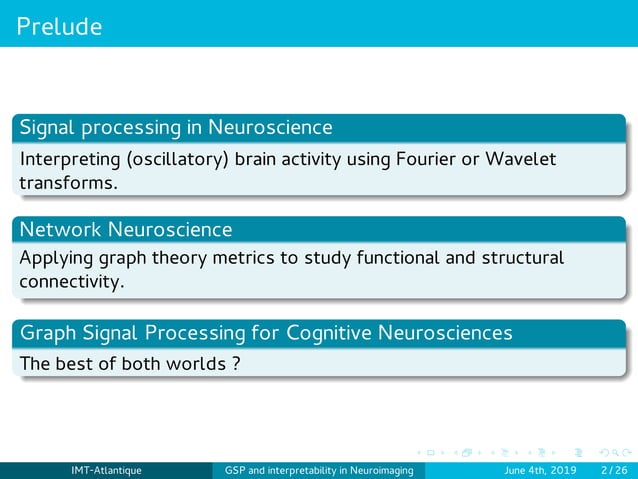 Prelude

Signal processing in Neuroscience

Interpreting (oscillatory) brain activity using Fourier or Wavelet transforms.

Network Neuroscience

Applying graph theory metrics to study functional and structural connectivity.

Graph Signal Processing for Cognitive Neurosciences

The best of both worlds ?

IMT-Atlantique GSP and interpretability in Neuroimaging June 4th, 2019 2 / 26